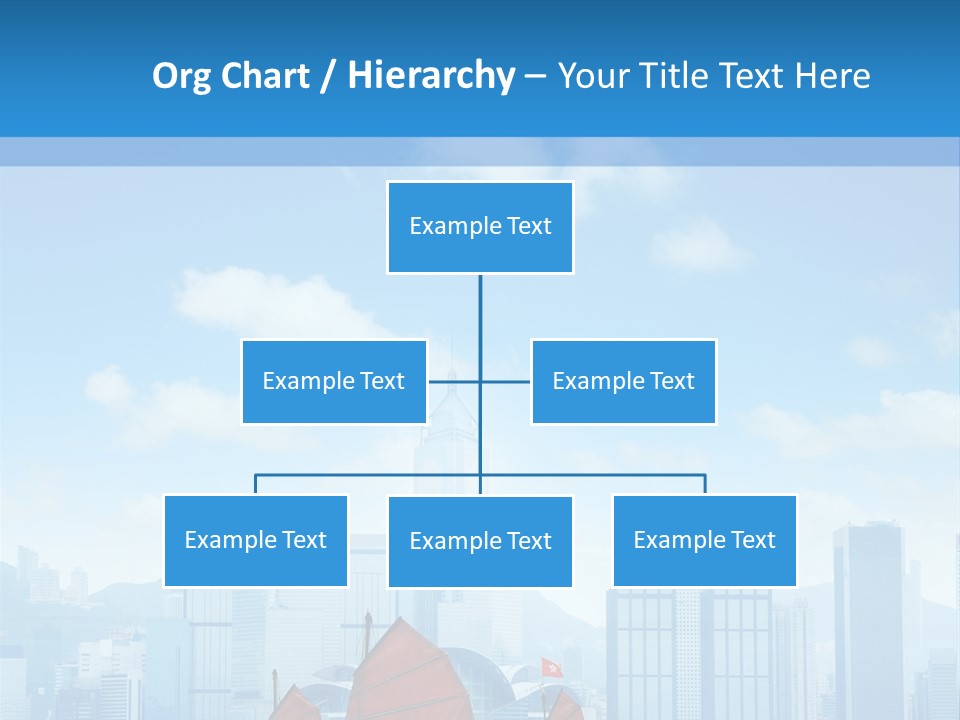 Org Chart / Hierarchy – Your Title Text Here

Example Text

Example Text

Example Text

Example Text

Example Text

Example Text